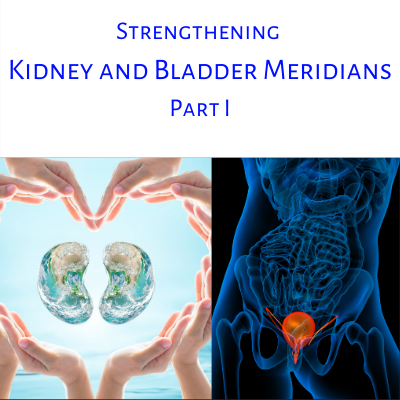 Strengthening

Kidney and Bladder Meridians

Part I